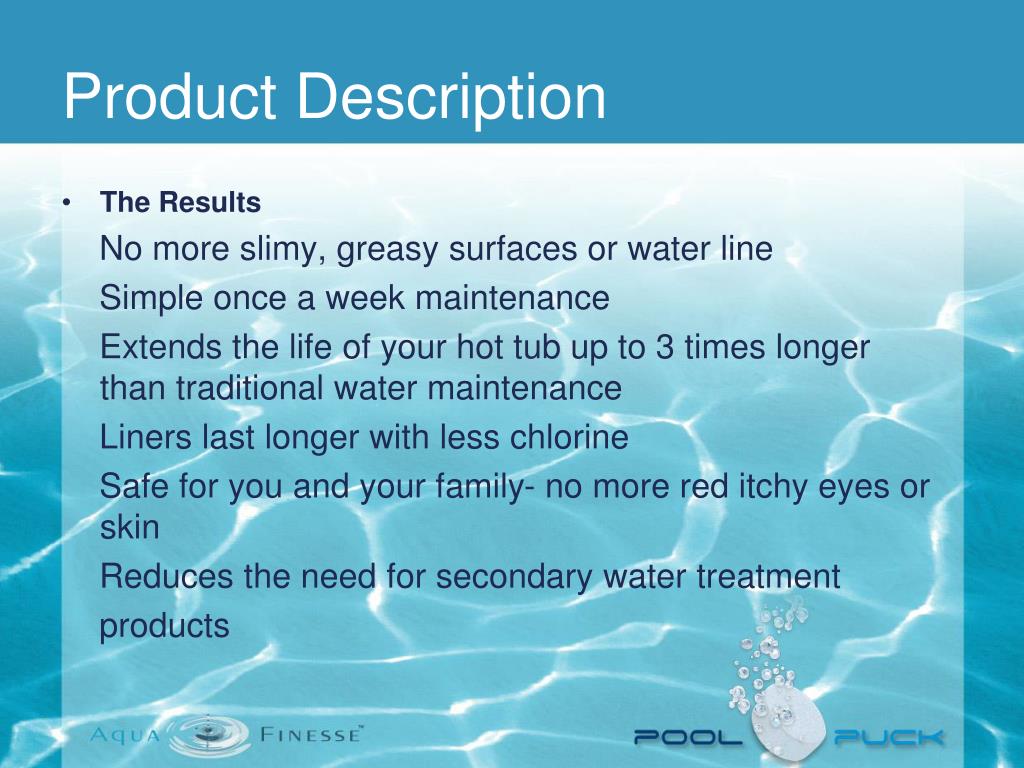 Product Description

• The Results

No more slimy, greasy surfaces or water line

Simple once a week maintenance

Extends the life of your hot tub up to 3 times longer than traditional water maintenance

Liners last longer with less chlorine

Safe for you and your family- no more red itchy eyes or skin

Reduces the need for secondary water treatment products

AQUA FINESSE™

POOL PUCK